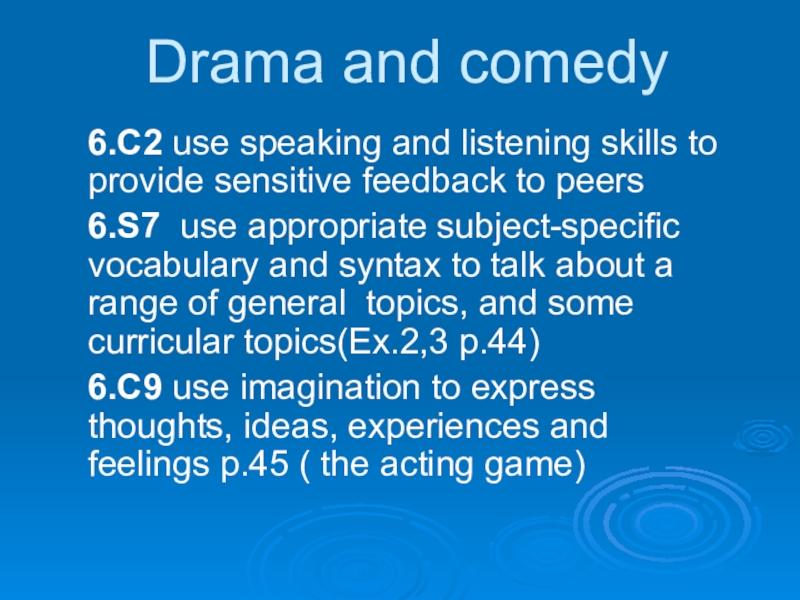 Drama and comedy

6.C2 use speaking and listening skills to provide sensitive feedback to peers

6.S7 use appropriate subject-specific vocabulary and syntax to talk about a range of general topics, and some curricular topics(Ex.2,3 p.44)

6.C9 use imagination to express thoughts, ideas, experiences and feelings p.45 ( the acting game)